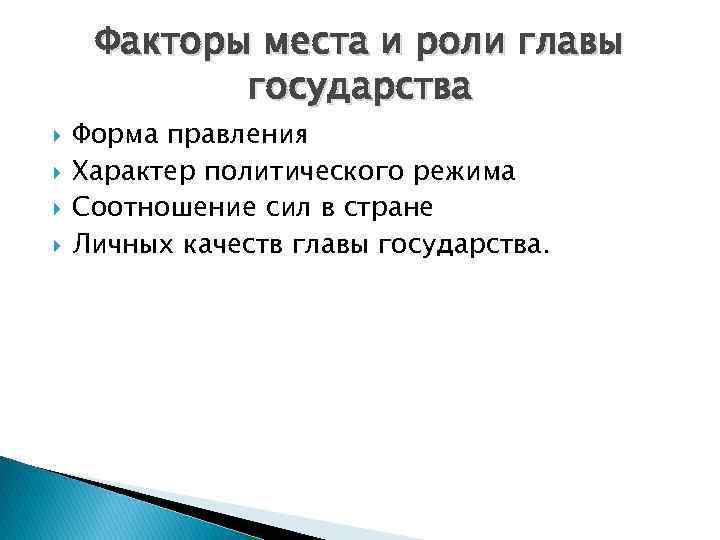 Факторы места и роли главы государства

Форма правления
Характер политического режима
Соотношение сил в стране
Личных качеств главы государства.